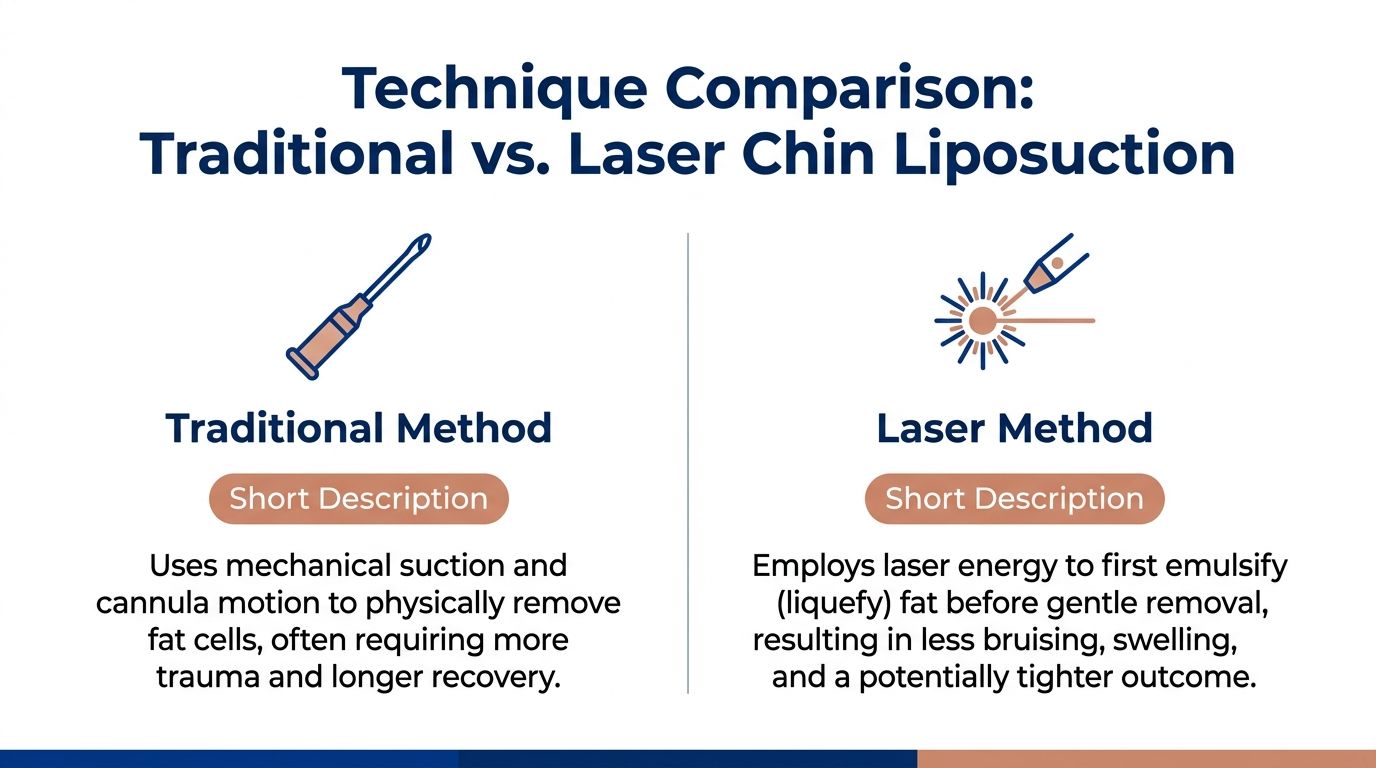 Technique Comparison:
Traditional vs. Laser Chin Liposuction

Traditional Method

Short Description

Uses mechanical suction and cannula motion to physically remove fat cells, often requiring more trauma and longer recovery.

Laser Method

Short Description

Employs laser energy to first emulsify (liquefy) fat before gentle removal, resulting in less bruising, swelling, and a potentially tighter outcome.